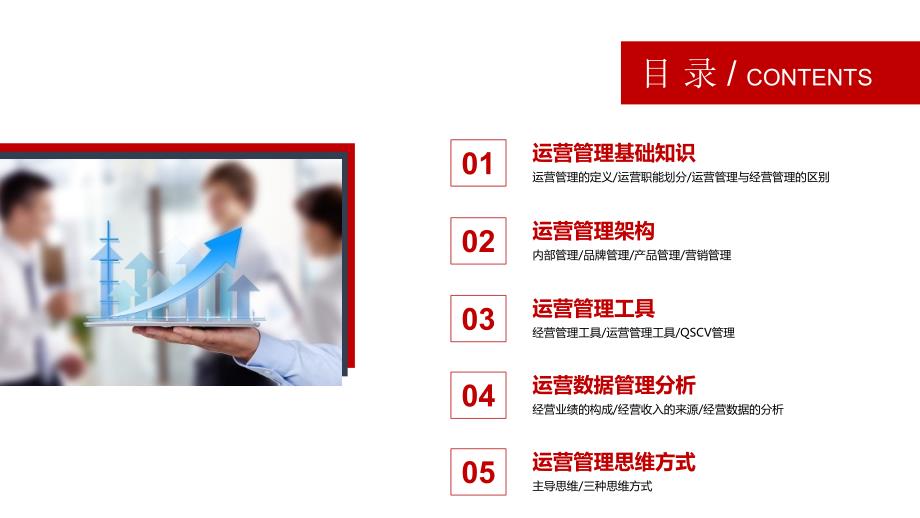 目 录 / CONTENTS

01
运营管理基础知识
运营管理的定义/运营职能划分/运营管理与经营管理的区别

02
运营管理架构
内部管理/品牌管理/产品管理/营销管理

03
运营管理工具
经营管理工具/运营管理工具/QSCV管理

04
运营数据管理分析
经营业绩的构成/经营收入的来源/经营数据的分析

05
运营管理思维方式
主导思维/三种思维方式